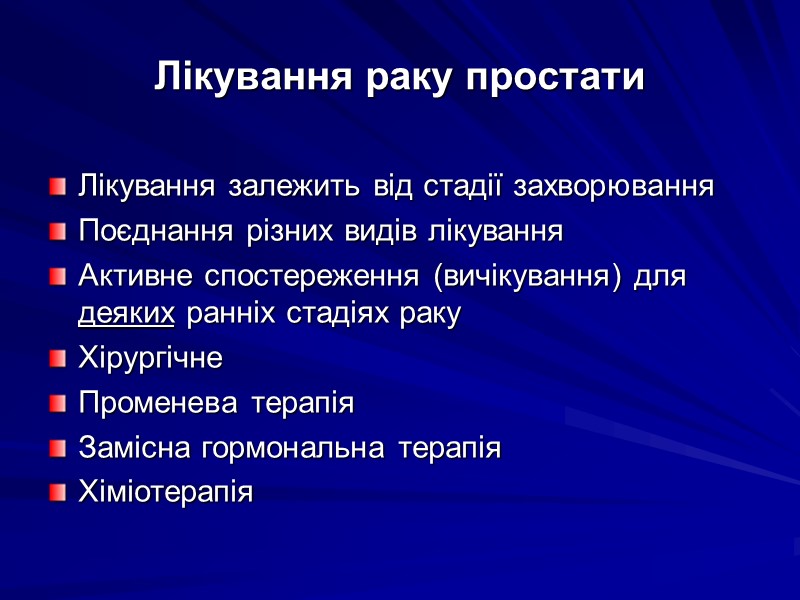 Лікування раку простати

Лікування залежить від стадії захворювання

Поєднання різних видів лікування

Активне спостереження (вичікування) для деяких ранніх стадіях раку

Хірургічне

Променева терапія

Замісна гормональна терапія

Хіміотерапія